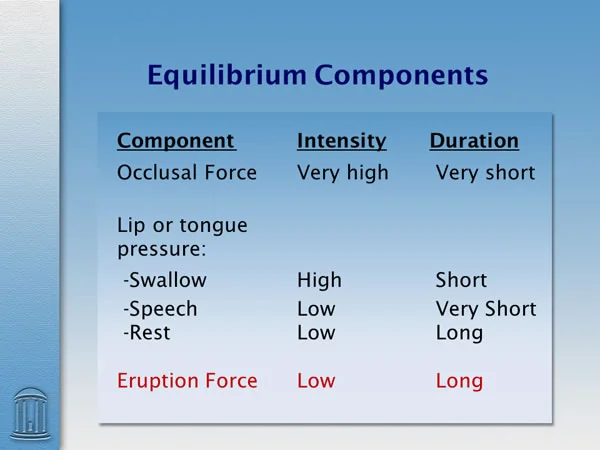 Equilibrium Components

| Component | Intensity | Duration |
|---|---|---|
| Occlusal Force | Very high | Very short |
| Lip or tongue pressure: | | |
| -Swallow | High | Short |
| -Speech | Low | Very Short |
| -Rest | Low | Long |
| Eruption Force | Low | Long |